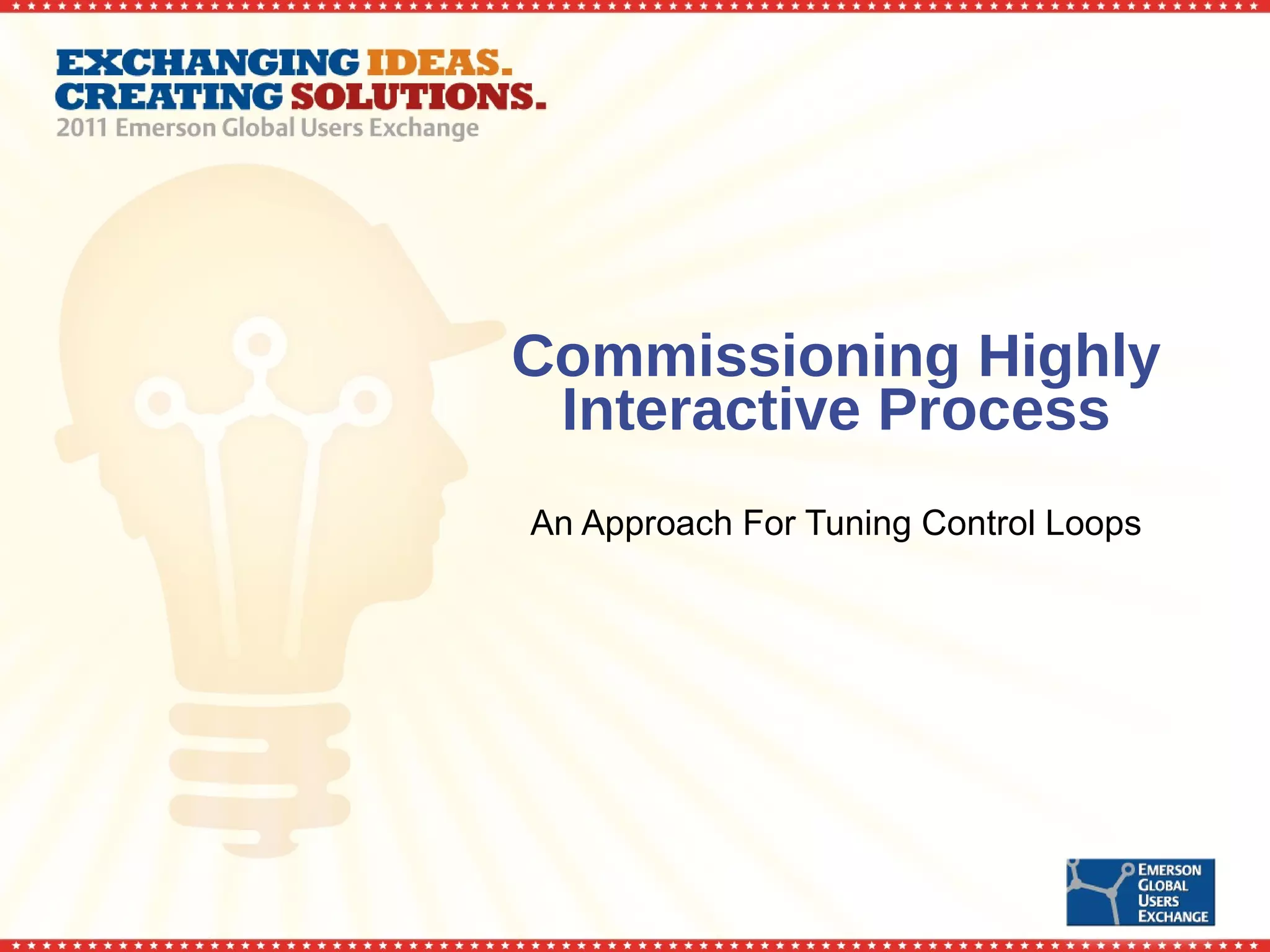 EXCHANGING IDEAS.
CREATING SOLUTIONS.
2011 Emerson Global Users Exchange

Commissioning Highly Interactive Process

An Approach For Tuning Control Loops

EMERSON
GLOBAL
USERS
EXCHANGE